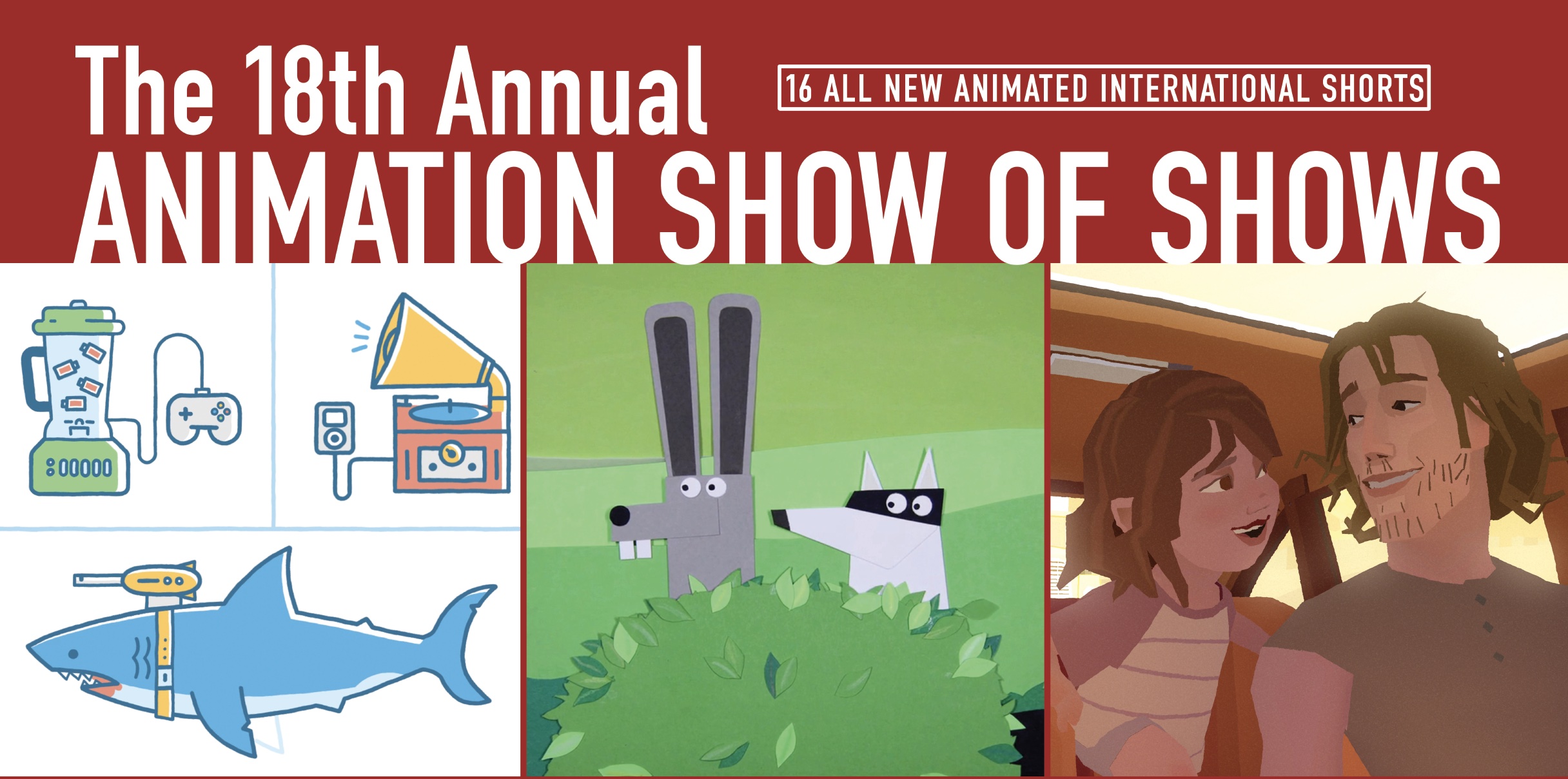 The 18th Annual

16 ALL NEW ANIMATED INTERNATIONAL SHORTS

ANIMATION SHOW OF SHOWS

00000